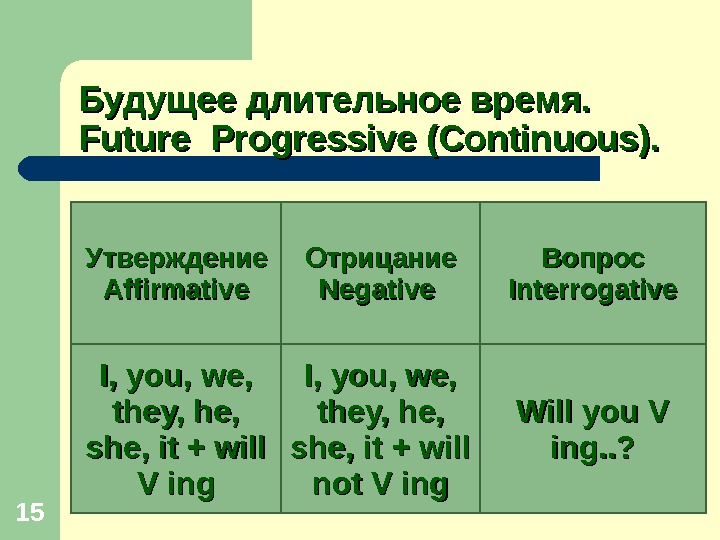 Будущее длительное время.
Future Progressive (Continuous).

| Утверждение Affirmative | Отрицание Negative | Вопрос Interrogative |
|---|---|---|
| I, you, we, they, he, she, it + will V ing | I, you, we, they, he, she, it + will not V ing | Will you V ing..? |

15